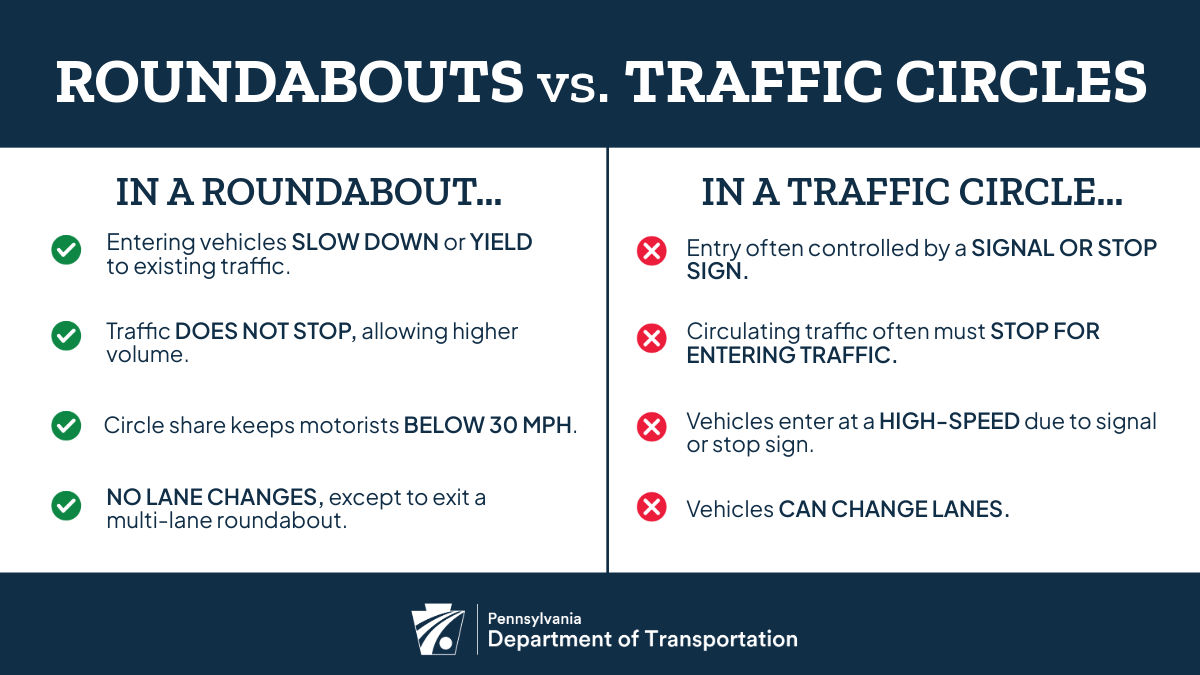 ROUNDABOUTS vs. TRAFFIC CIRCLES

IN A ROUNDABOUT...

Entering vehicles SLOW DOWN or YIELD to existing traffic.

Traffic DOES NOT STOP, allowing higher volume.

Circle share keeps motorists BELOW 30 MPH.

NO LANE CHANGES, except to exit a multi-lane roundabout.

IN A TRAFFIC CIRCLE...

Entry often controlled by a SIGNAL OR STOP SIGN.

Circulating traffic often must STOP FOR ENTERING TRAFFIC.

Vehicles enter at a HIGH-SPEED due to signal or stop sign.

Vehicles CAN CHANGE LANES.

Pennsylvania
Department of Transportation